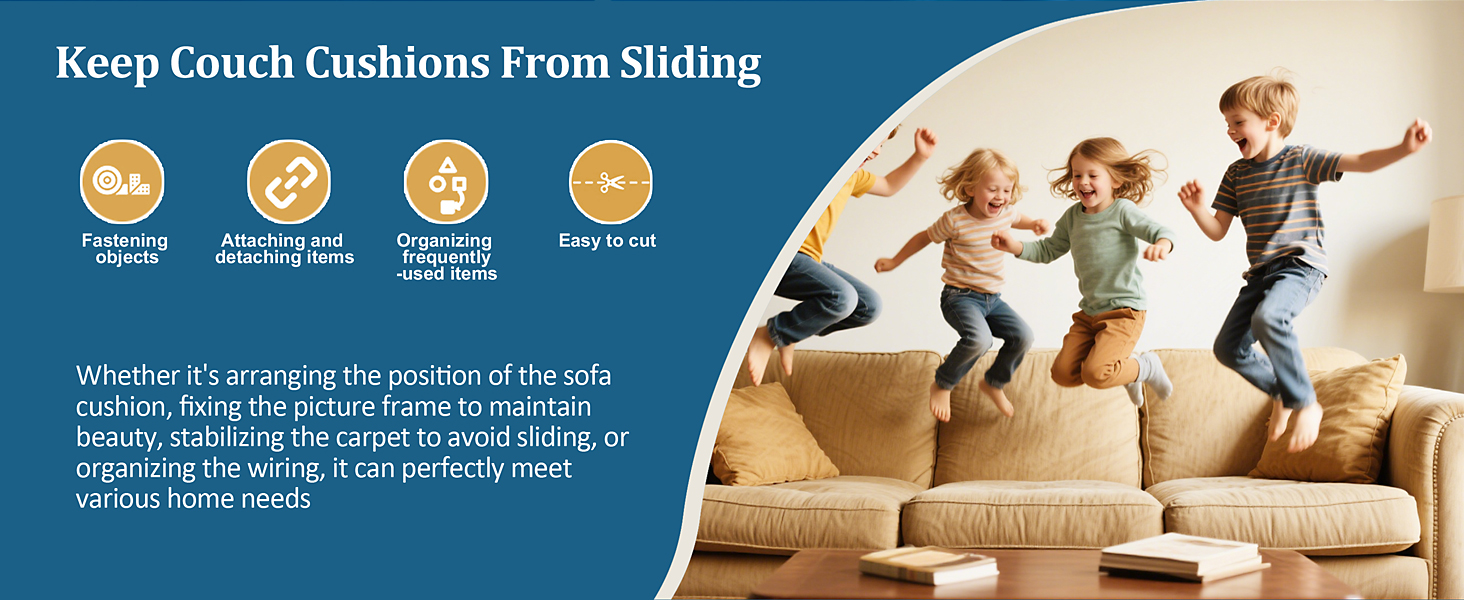 Keep Couch Cushions From Sliding

Fastening objects

Attaching and detaching items

Organizing frequently -used items

Easy to cut

Whether it's arranging the position of the sofa cushion, fixing the picture frame to maintain beauty, stabilizing the carpet to avoid sliding, or organizing the wiring, it can perfectly meet various home needs